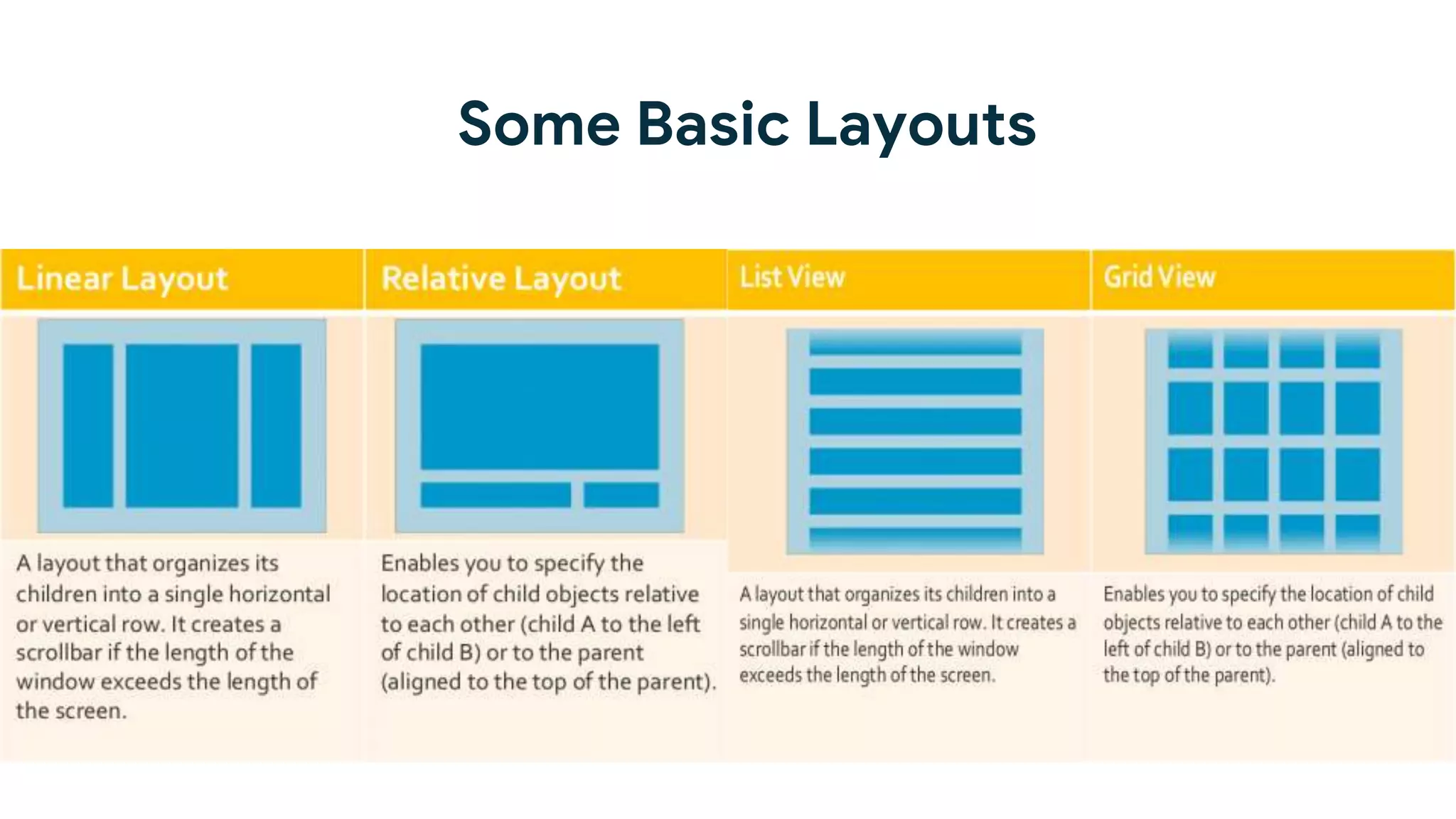 Some Basic Layouts

Linear Layout

A layout that organizes its children into a single horizontal or vertical row. It creates a scrollbar if the length of the window exceeds the length of the screen.

Relative Layout

Enables you to specify the location of child objects relative to each other (child A to the left of child B) or to the parent (aligned to the top of the parent).

List View

A layout that organizes its children into a single horizontal or vertical row. It creates a scrollbar if the length of the window exceeds the length of the screen.

Grid View

Enables you to specify the location of child objects relative to each other (child A to the left of child B) or to the parent (aligned to the top of the parent).